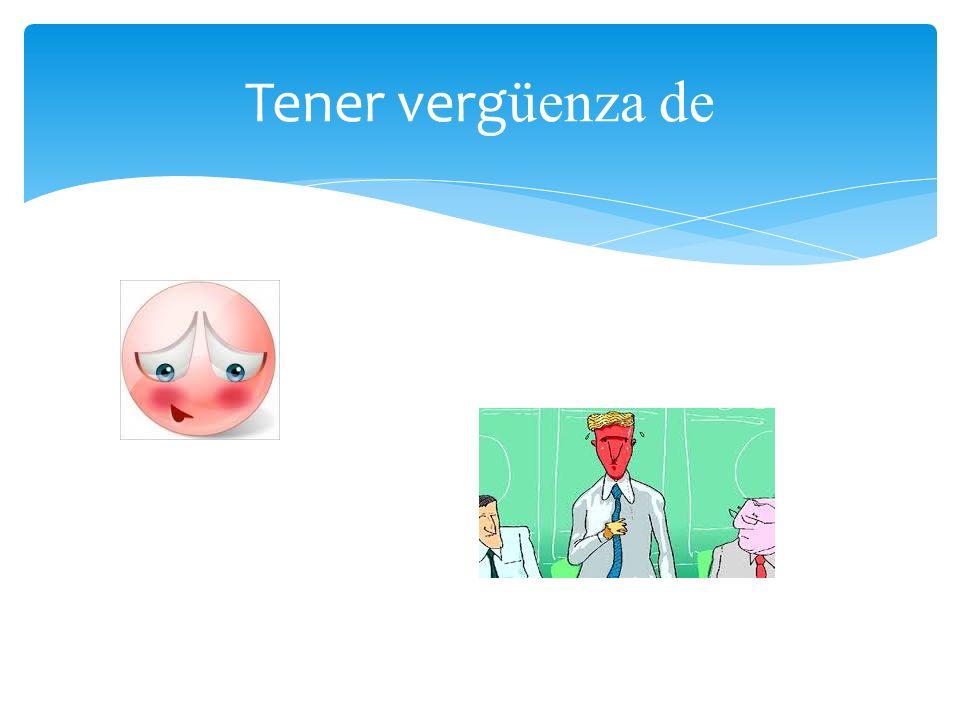 Tener vergüenza de